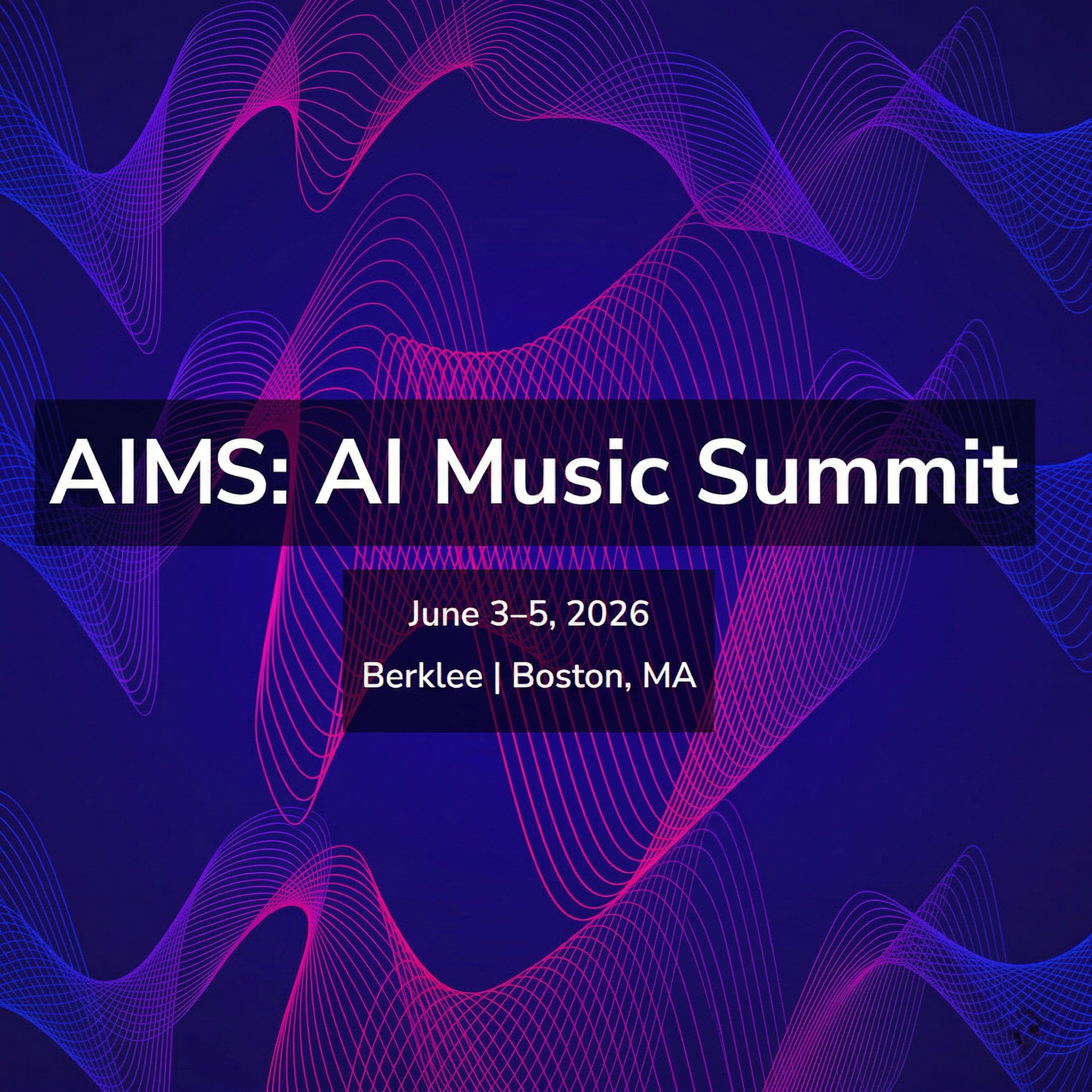 AIMS: AI Music Summit

June 3–5, 2026

Berklee | Boston, MA